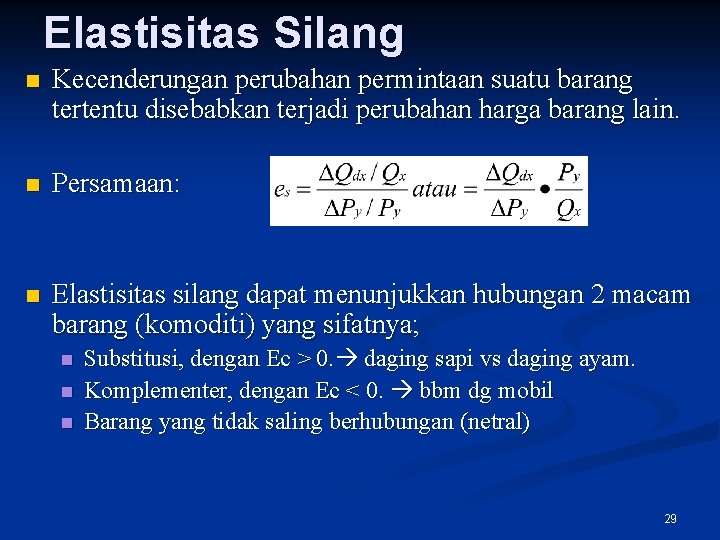 Elastisitas Silang

Kecenderungan perubahan permintaan suatu barang tertentu disebabkan terjadi perubahan harga barang lain.

Persamaan: $e_s = \frac{\Delta Q_{dx} / Q_x}{\Delta P_y / P_y} atau = \frac{\Delta Q_{dx}}{\Delta P_y} \bullet \frac{P_y}{Q_x}$

Elastisitas silang dapat menunjukkan hubungan 2 macam barang (komoditi) yang sifatnya;

Substitusi, dengan Ec > 0.→ daging sapi vs daging ayam.

Komplementer, dengan Ec < 0. → bbm dg mobil

Barang yang tidak saling berhubungan (netral)

29